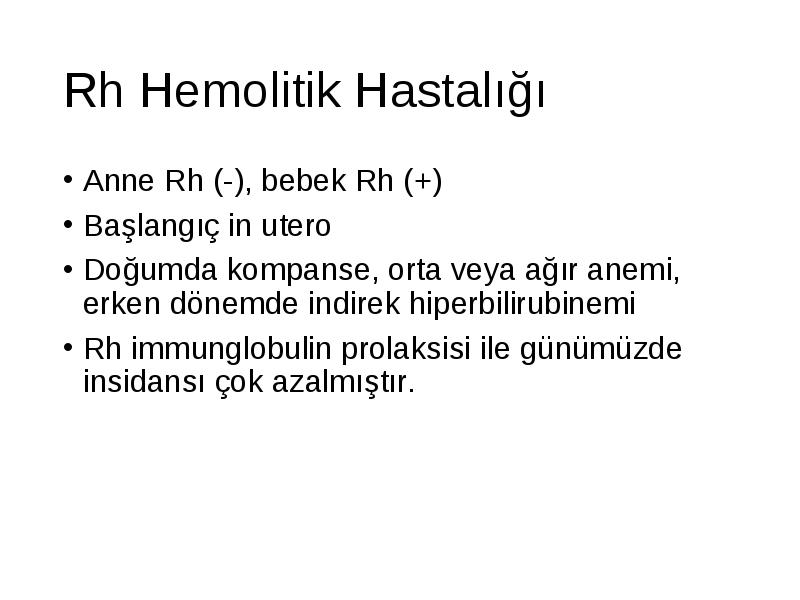 Rh Hemolitik Hastalığı

• Anne Rh (-), bebek Rh (+)
• Başlangıç in utero
• Doğumda kompanse, orta veya ağır anemi, erken dönemde indirek hiperbilirubinemi
• Rh immunglobulin prolaksisi ile günümüzde insidansı çok azalmıştır.